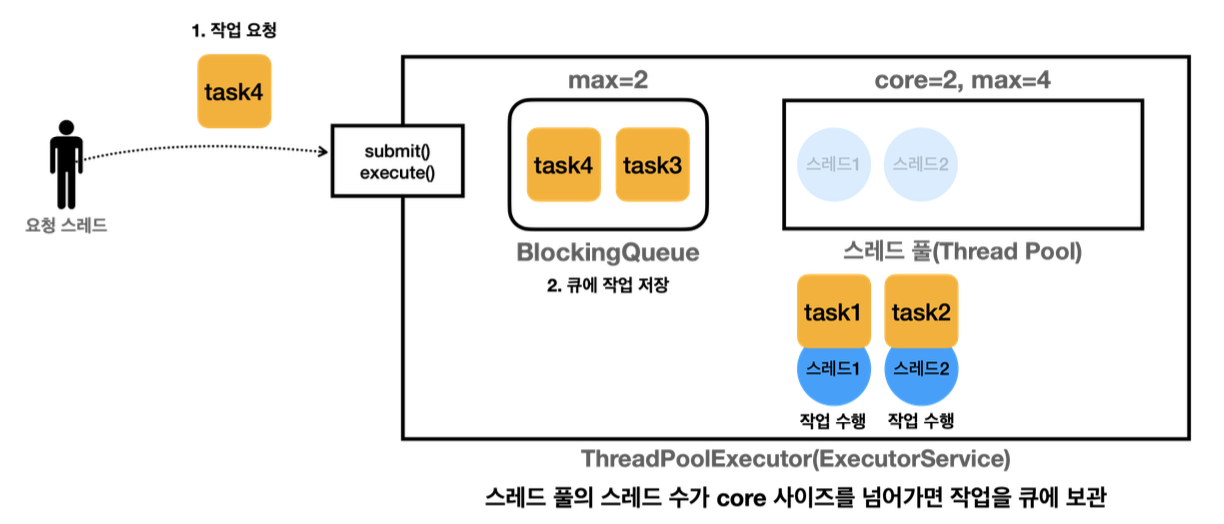 1. 작업 요청

task4

요청 스레드

submit()
execute()

max=2

task4 task3

BlockingQueue

2. 큐에 작업 저장

core=2, max=4

스레드1 스레드2

스레드 풀(Thread Pool)

task1 task2

스레드1 스레드2

작업 수행 작업 수행

ThreadPoolExecutor(ExecutorService)

스레드 풀의 스레드 수가 core 사이즈를 넘어가면 작업을 큐에 보관